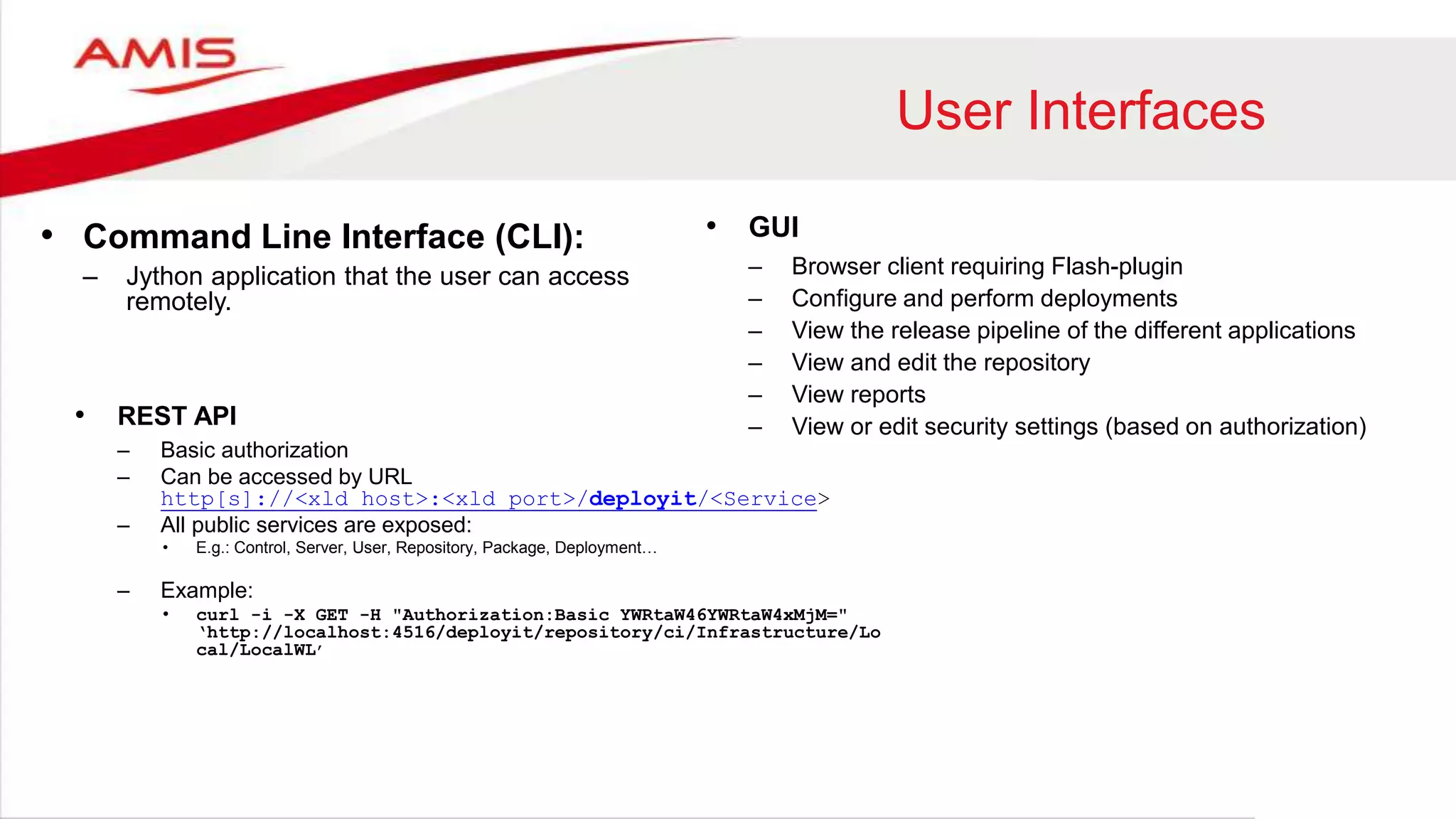 AMIS

User Interfaces

• Command Line Interface (CLI):
– Jython application that the user can access remotely.

• REST API
– Basic authorization
– Can be accessed by URL http[s]://<xld host>:<xld port>/deployit/<Service>
– All public services are exposed:
• E.g.: Control, Server, User, Repository, Package, Deployment…
– Example:
• curl -i -X GET -H "Authorization:Basic YWRtaW46YWRtaW4xMjM=" ‘http://localhost:4516/deployit/repository/ci/Infrastructure/Local/LocalWL’

• GUI
– Browser client requiring Flash-plugin
– Configure and perform deployments
– View the release pipeline of the different applications
– View and edit the repository
– View reports
– View or edit security settings (based on authorization)